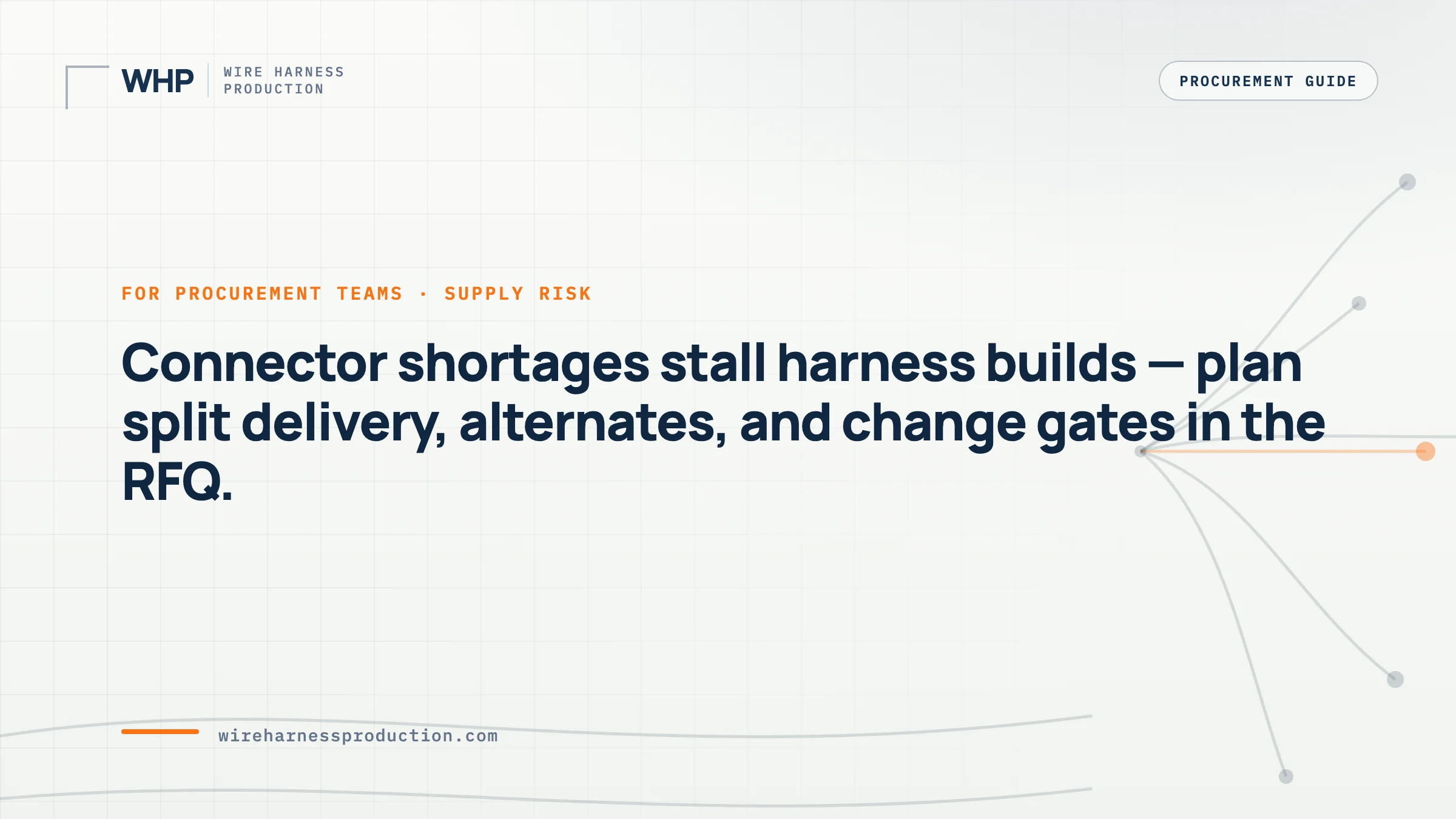 WHP
WIRE HARNESS PRODUCTION

PROCUREMENT GUIDE

FOR PROCUREMENT TEAMS · SUPPLY RISK

Connector shortages stall harness builds — plan split delivery, alternates, and change gates in the RFQ.

wireharnessproduction.com